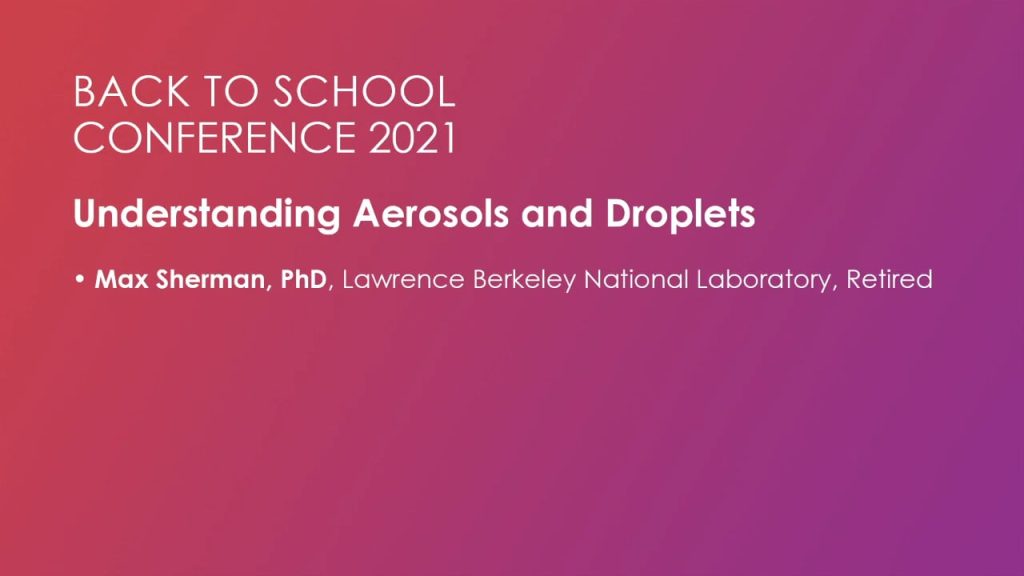 BACK TO SCHOOL CONFERENCE 2021

Understanding Aerosols and Droplets

• Max Sherman, PhD, Lawrence Berkeley National Laboratory, Retired